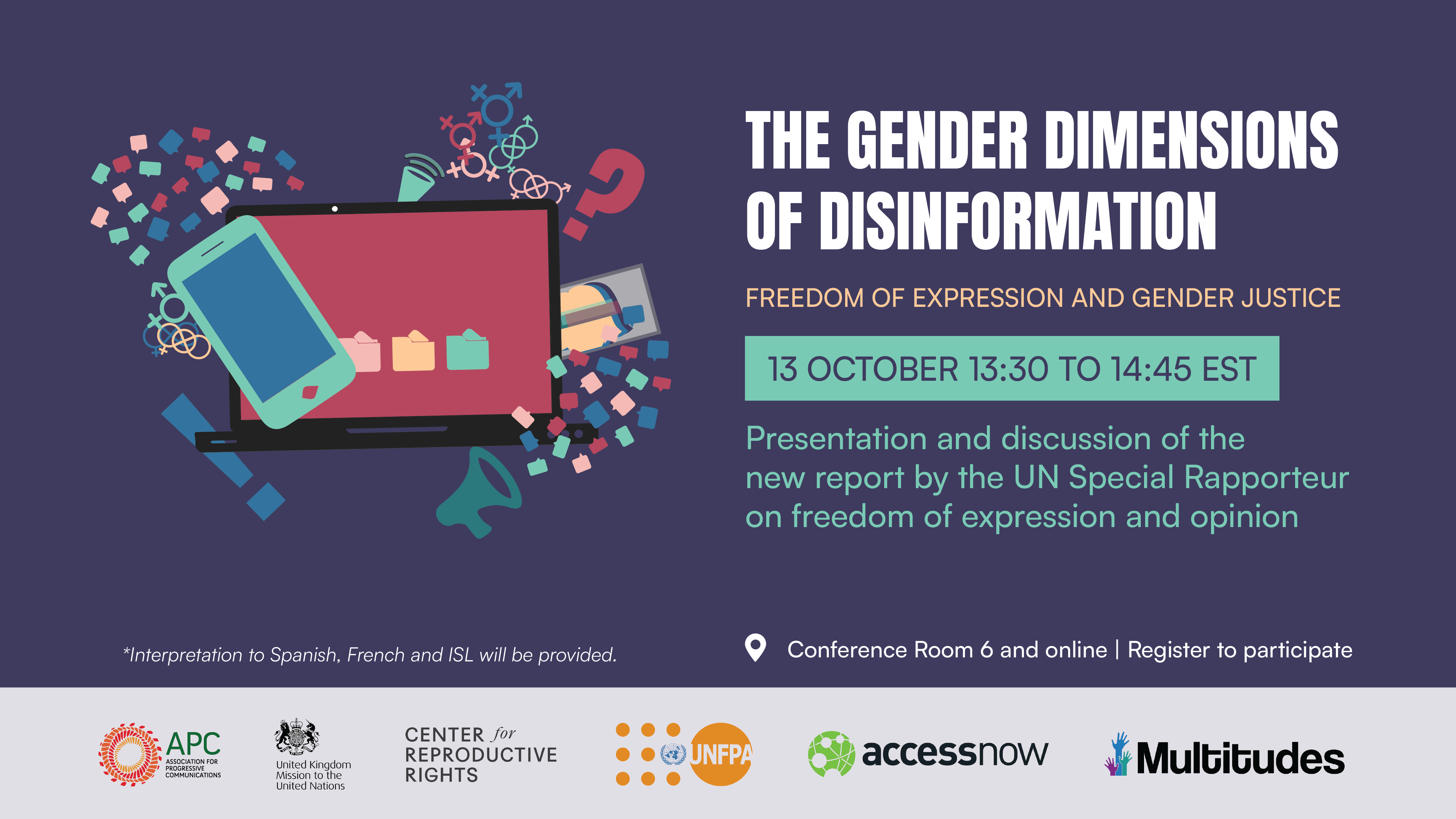 THE GENDER DIMENSIONS OF DISINFORMATION

FREEDOM OF EXPRESSION AND GENDER JUSTICE

13 OCTOBER 13:30 TO 14:45 EST

Presentation and discussion of the new report by the UN Special Rapporteur on freedom of expression and opinion

*Interpretation to Spanish, French and ISL will be provided.

Conference Room 6 and online | Register to participate

APC ASSOCIATION FOR PROGRESSIVE COMMUNICATIONS

United Kingdom Mission to the United Nations

CENTER for REPRODUCTIVE RIGHTS

UNFPA

accessnow

Multitudes